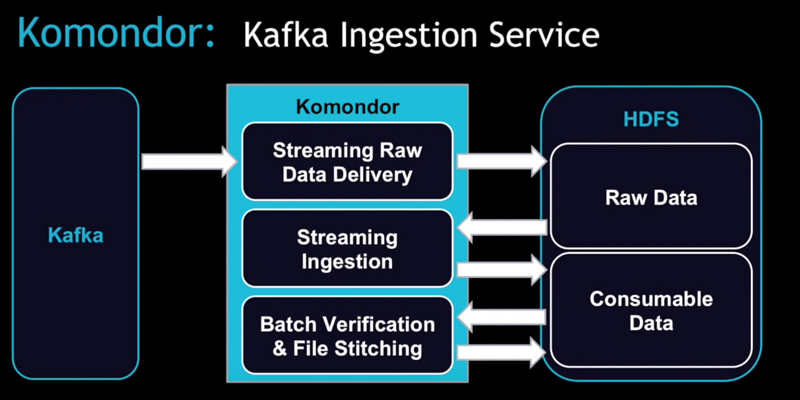 Komondor: Kafka Ingestion Service

Kafka

Komondor

Streaming Raw Data Delivery

Streaming Ingestion

Batch Verification & File Stitching

HDFS

Raw Data

Consumable Data